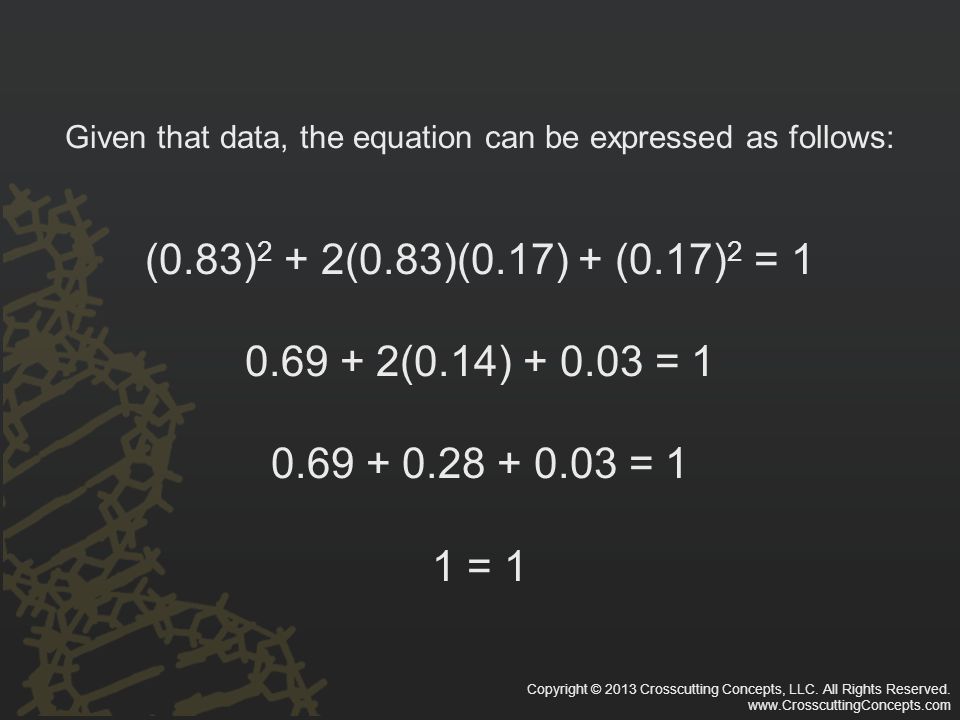 Given that data, the equation can be expressed as follows:

$(0.83)^2 + 2(0.83)(0.17) + (0.17)^2 = 1$

$0.69 + 2(0.14) + 0.03 = 1$

$0.69 + 0.28 + 0.03 = 1$

$1 = 1$

Copyright © 2013 Crosscutting Concepts, LLC. All Rights Reserved.
www.CrosscuttingConcepts.com